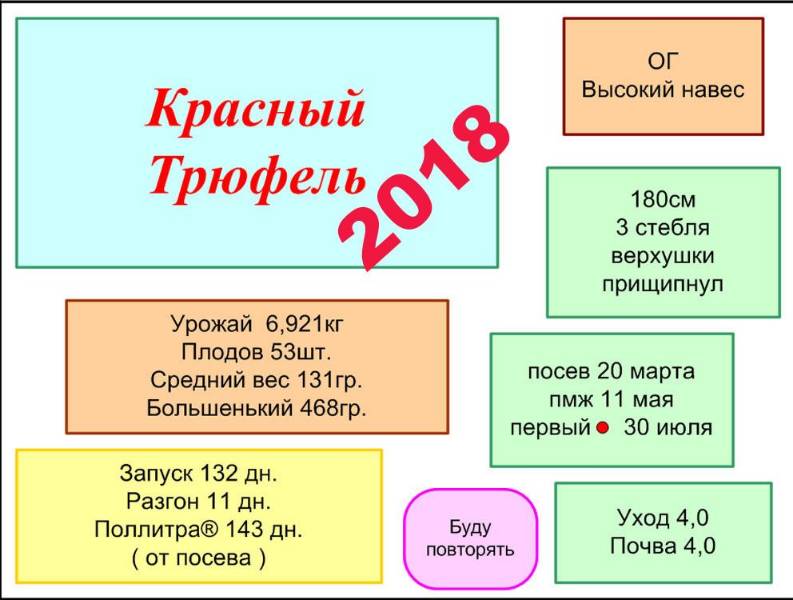 Красный Трюфель

2018

ОГ
Высокий навес

180см
3 стебля
верхушки
прищипнул

Урожай 6,921кг
Плодов 53шт.
Средний вес 131гр.
Большенький 468гр.

посев 20 марта
пмж 11 мая
первый 30 июля

Запуск 132 дн.
Разгон 11 дн.
Поллитра® 143 дн.
( от посева )

Буду повторять

Уход 4,0
Почва 4,0